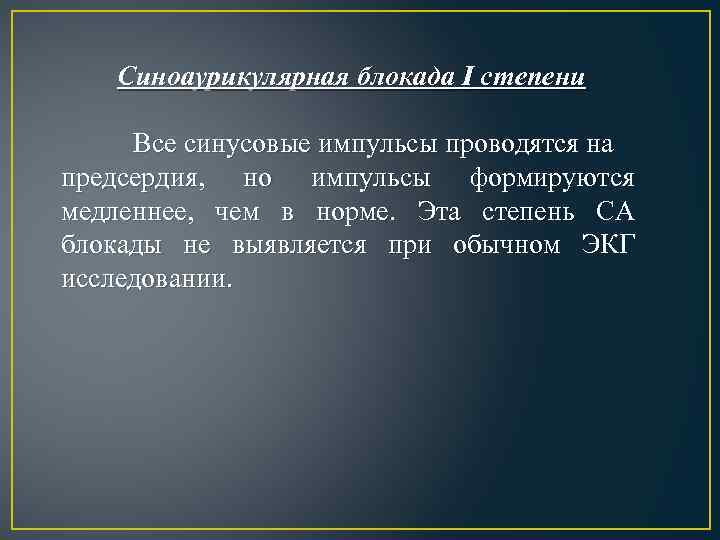 Синоаурикулярная блокада I степени

Все синусовые импульсы проводятся на предсердия, но импульсы формируются медленнее, чем в норме. Эта степень СА блокады не выявляется при обычном ЭКГ исследовании.